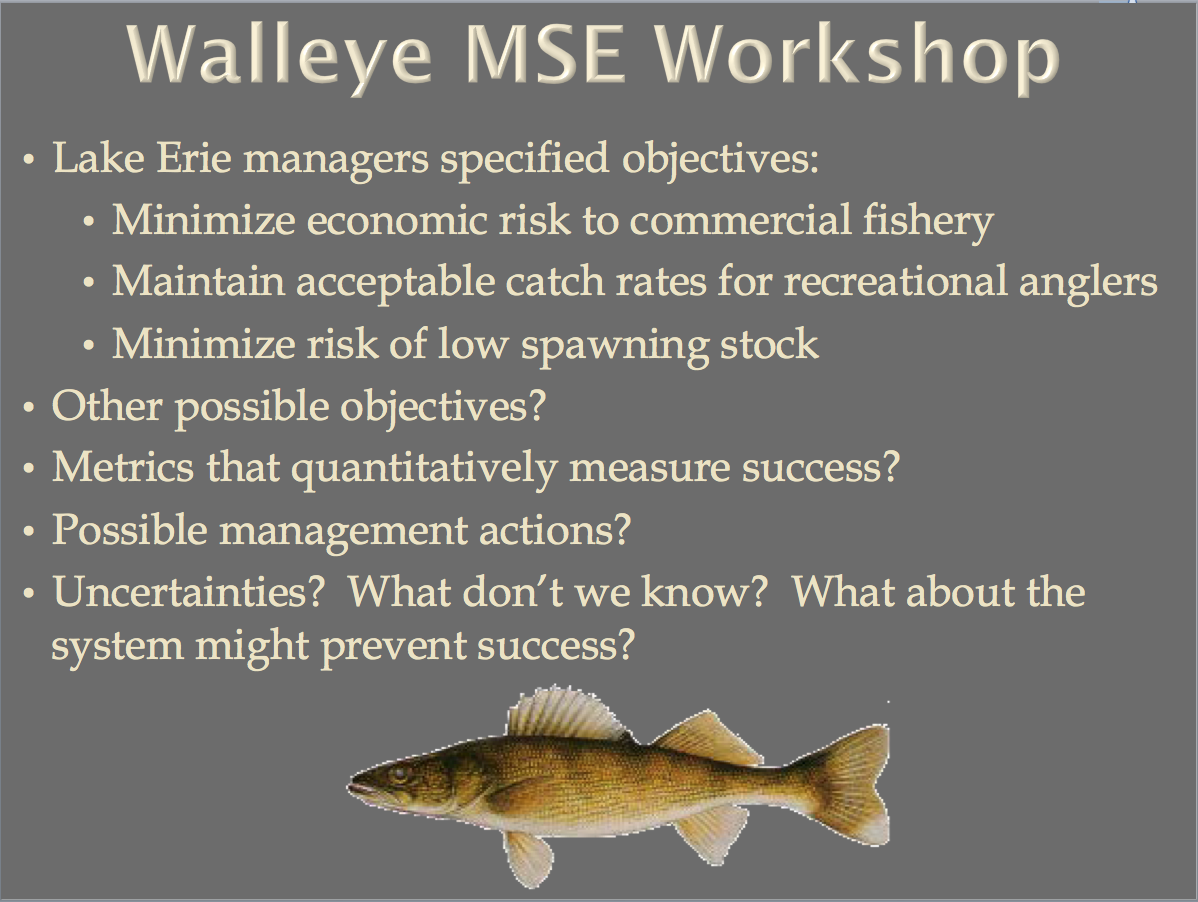 Walleye MSE Workshop

• Lake Erie managers specified objectives:
  • Minimize economic risk to commercial fishery
  • Maintain acceptable catch rates for recreational anglers
  • Minimize risk of low spawning stock
• Other possible objectives?
• Metrics that quantitatively measure success?
• Possible management actions?
• Uncertainties? What don't we know? What about the system might prevent success?